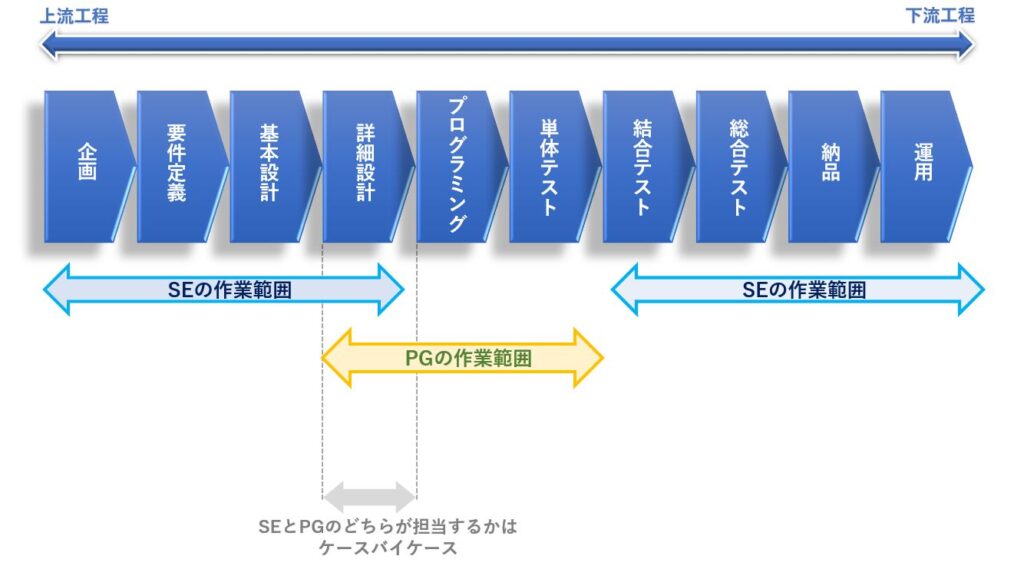 上流工程

下流工程

企画

要件定義

基本設計

詳細設計

プログラミング

単体テスト

結合テスト

総合テスト

納品

運用

SEの作業範囲

SEの作業範囲

PGの作業範囲

SEとPGのどちらが担当するかはケースバイケース